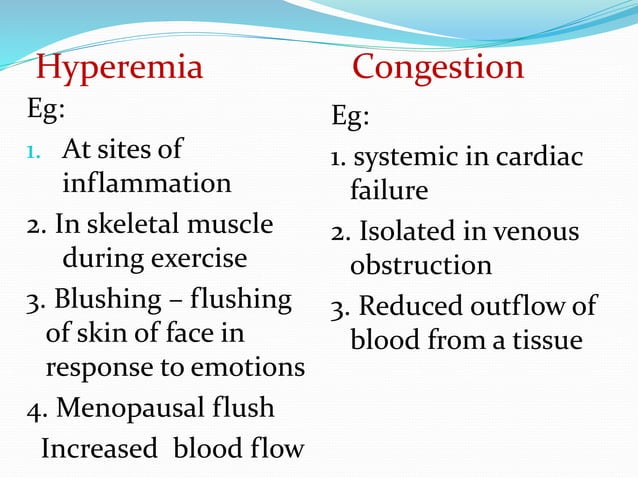 Hyperemia

Eg:

1. At sites of inflammation

2. In skeletal muscle during exercise

3. Blushing – flushing of skin of face in response to emotions

4. Menopausal flush

Increased blood flow

Congestion

Eg:

1. systemic in cardiac failure

2. Isolated in venous obstruction

3. Reduced outflow of blood from a tissue